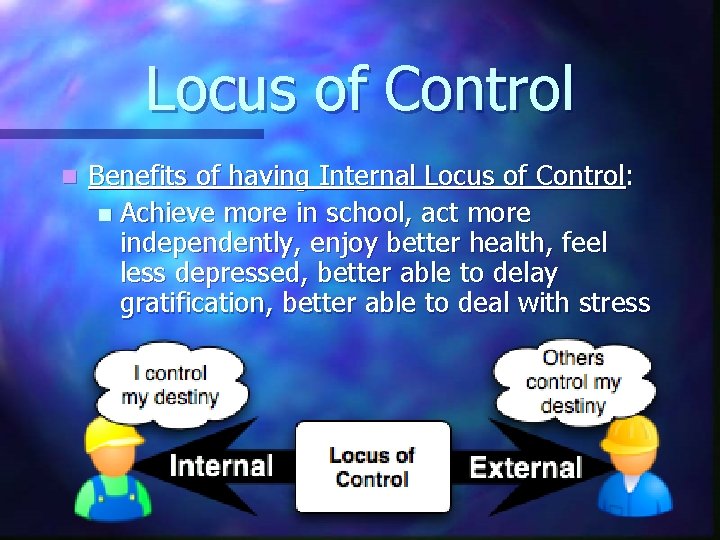 Locus of Control

Benefits of having Internal Locus of Control:

Achieve more in school, act more independently, enjoy better health, feel less depressed, better able to delay gratification, better able to deal with stress

I control my destiny

Others control my destiny

Internal

Locus of Control

External